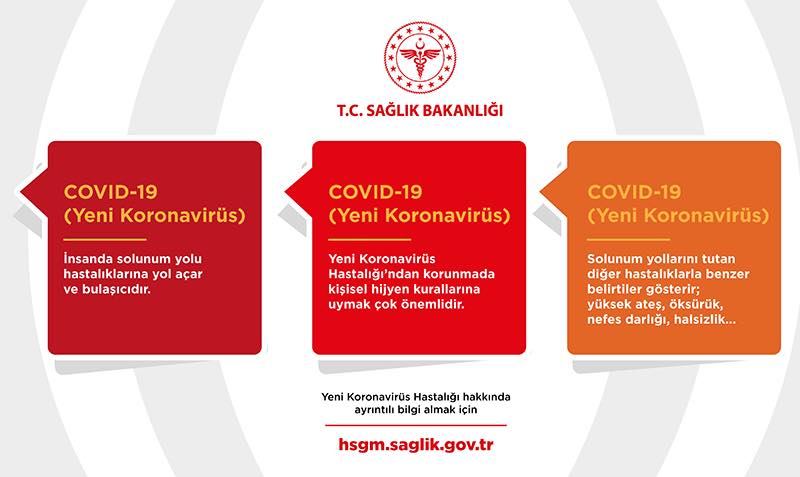 T.C. SAĞLIK BAKANLIĞI

COVID-19
(Yeni Koronavirüs)

İnsanda solunum yolu hastalıklarına yol açar ve bulaşıcıdır.

COVID-19
(Yeni Koronavirüs)

Yeni Koronavirüs Hastalığı'ndan korunmada kişisel hijyen kurallarına uymak çok önemlidir.

COVID-19
(Yeni Koronavirüs)

Solunum yollarını tutan diğer hastalıklarla benzer belirtiler gösterir; yüksek ateş, öksürük, nefes darlığı, halsizlik...

Yeni Koronavirüs Hastalığı hakkında ayrıntılı bilgi almak için

hsgm.saglik.gov.tr